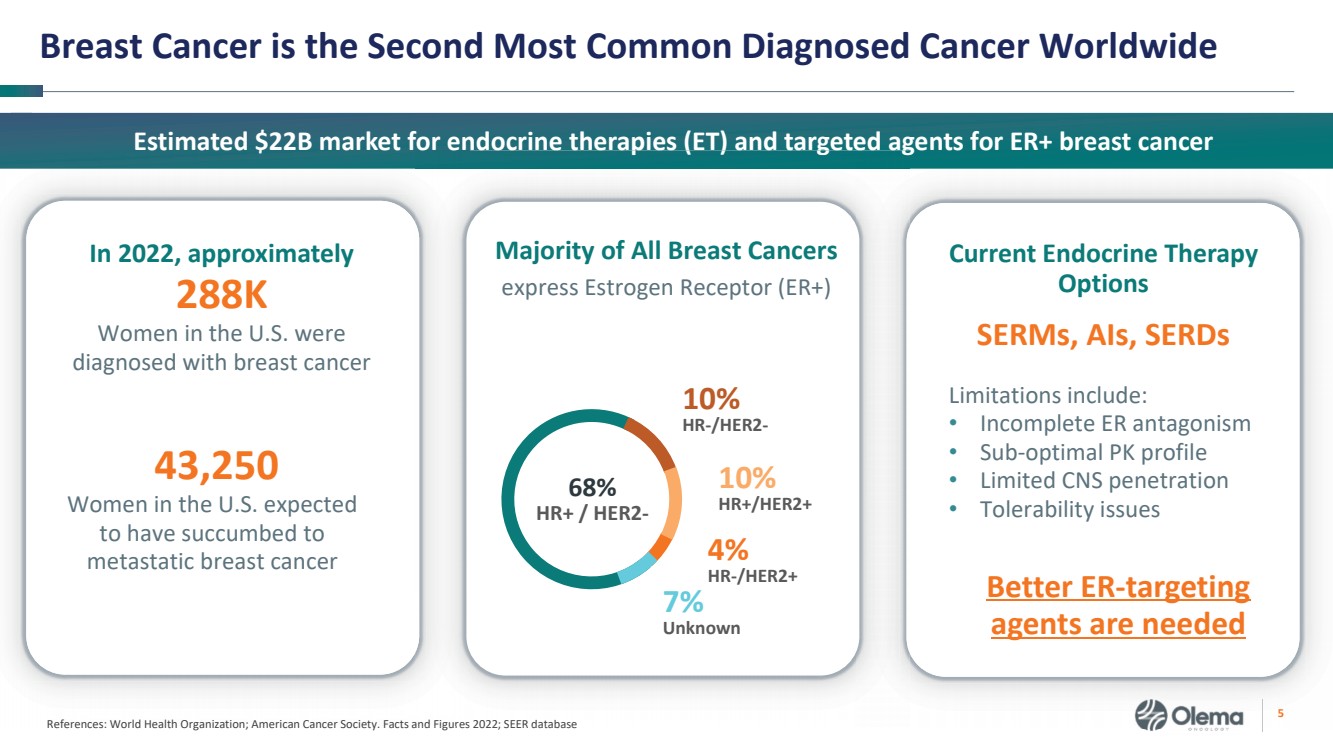 Breast Cancer is the Second Most Common Diagnosed Cancer Worldwide

Estimated $22B market for endocrine therapies (ET) and targeted agents for ER+ breast cancer

In 2022, approximately
288K
Women in the U.S. were diagnosed with breast cancer

43,250
Women in the U.S. expected to have succumbed to metastatic breast cancer

Majority of All Breast Cancers
express Estrogen Receptor (ER+)

68%
HR+ / HER2-

10%
HR-/HER2-

10%
HR+/HER2+

4%
HR-/HER2+

7%
Unknown

Current Endocrine Therapy Options

SERMs, AIs, SERDs

Limitations include:
• Incomplete ER antagonism
• Sub-optimal PK profile
• Limited CNS penetration
• Tolerability issues

Better ER-targeting agents are needed

References: World Health Organization; American Cancer Society. Facts and Figures 2022; SEER database

Olema ONCOLOGY

5